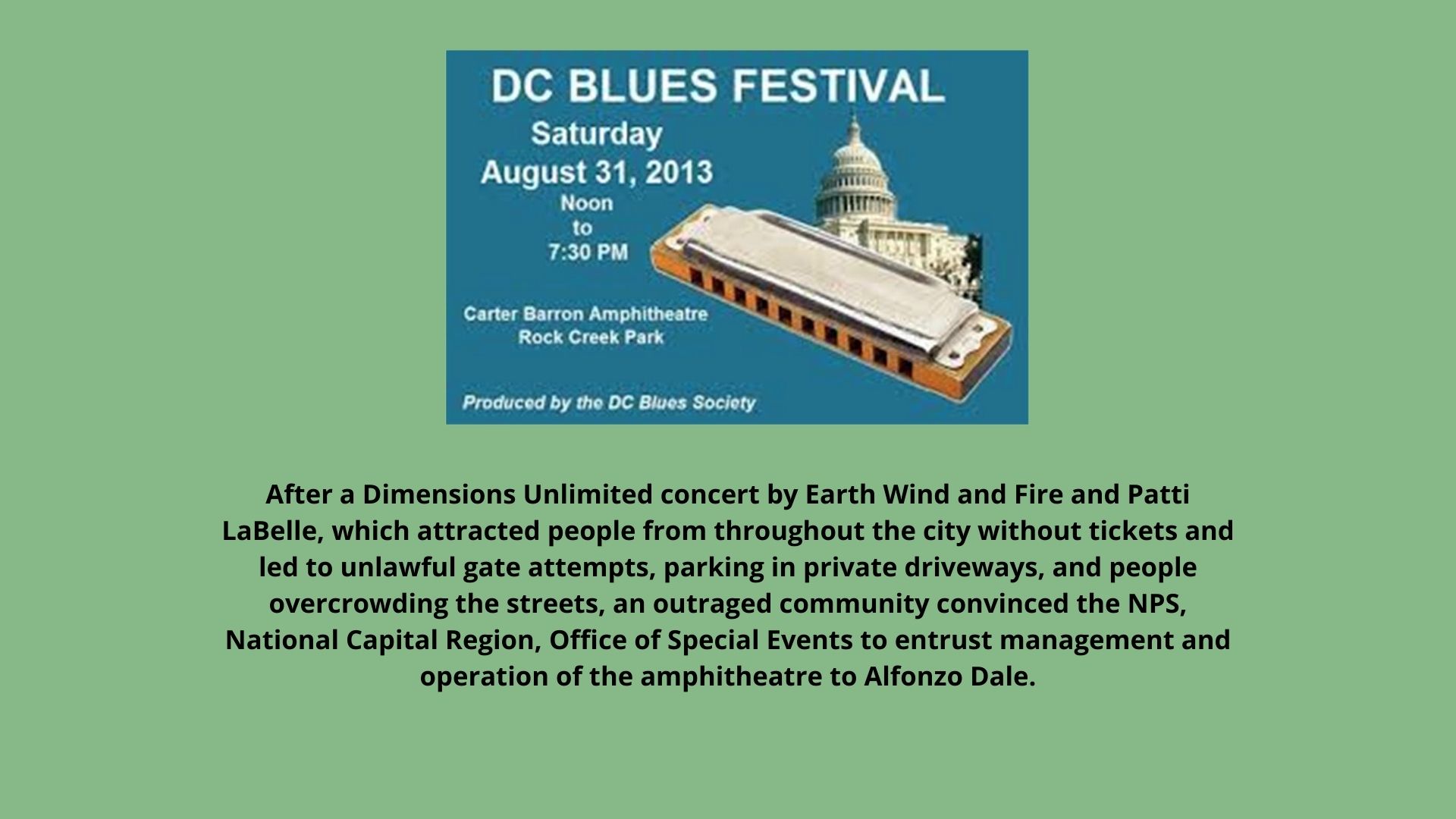 DC BLUES FESTIVAL

Saturday
August 31, 2013
Noon
to
7:30 PM

Carter Barron Amphitheatre
Rock Creek Park

Produced by the DC Blues Society

After a Dimensions Unlimited concert by Earth Wind and Fire and Patti LaBelle, which attracted people from throughout the city without tickets and led to unlawful gate attempts, parking in private driveways, and people overcrowding the streets, an outraged community convinced the NPS, National Capital Region, Office of Special Events to entrust management and operation of the amphitheatre to Alfonzo Dale.